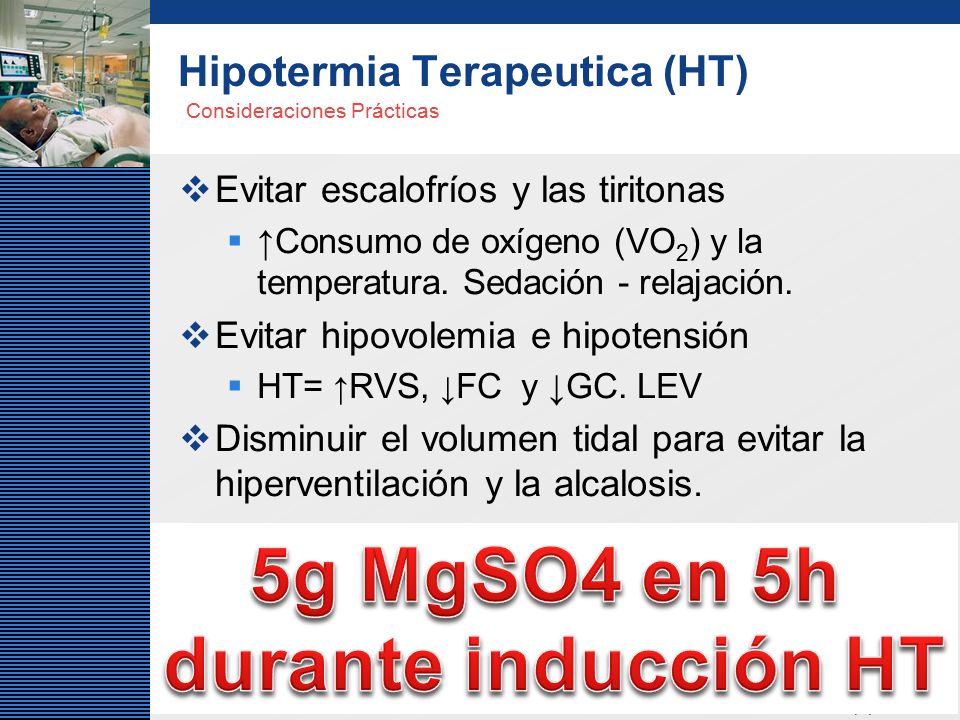 Hipotermia Terapeutica (HT)
Consideraciones Prácticas

❖ Evitar escalofríos y las tiritonas
▪ ↑Consumo de oxígeno ($VO_2$) y la temperatura. Sedación - relajación.

❖ Evitar hipovolemia e hipotensión
▪ HT= ↑RVS, ↓FC y ↓GC. LEV

❖ Disminuir el volumen tidal para evitar la hiperventilación y la alcalosis.

5g MgSO4 en 5h durante inducción HT